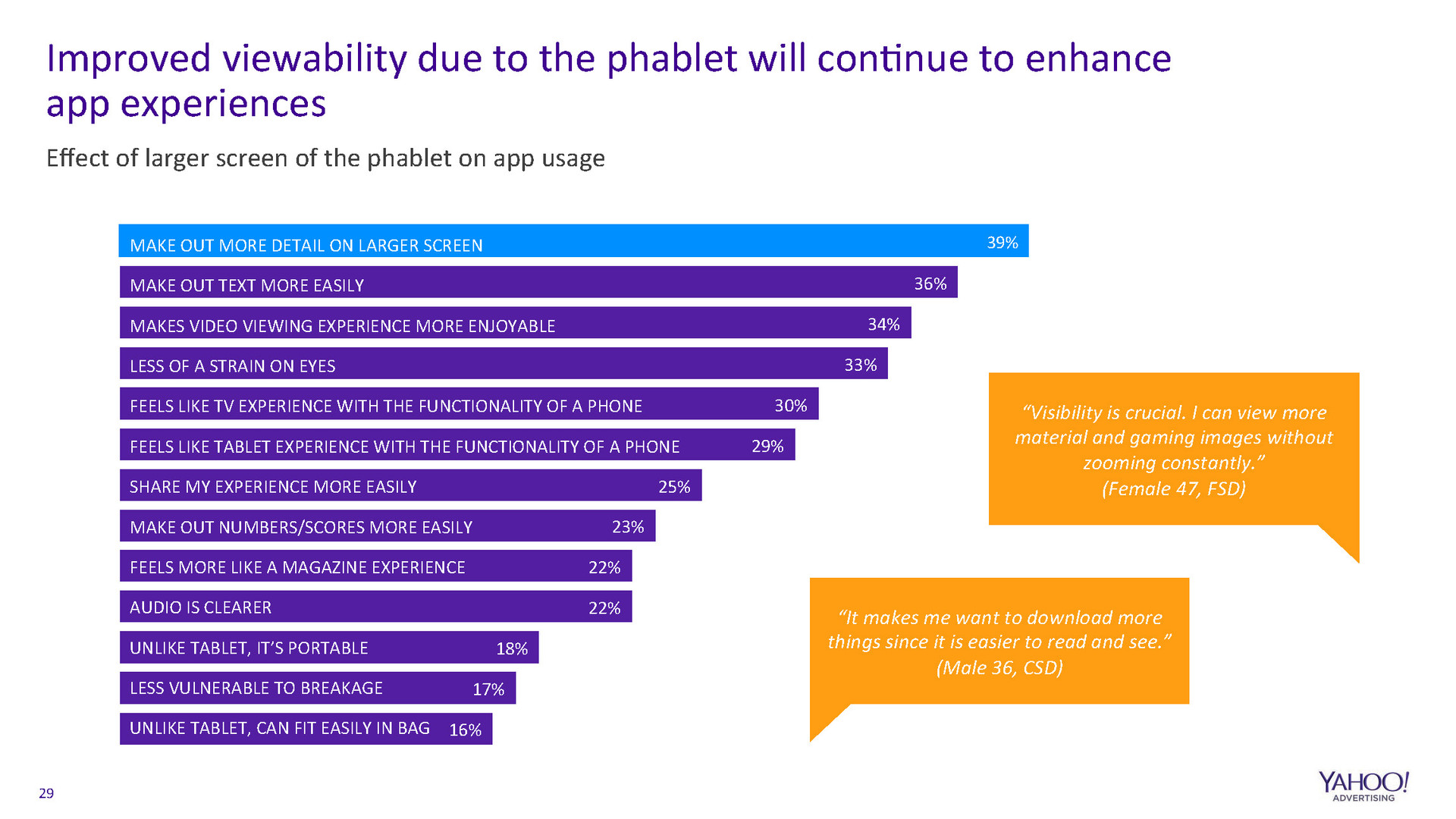 Improved viewability due to the phablet will continue to enhance app experiences

Effect of larger screen of the phablet on app usage

MAKE OUT MORE DETAIL ON LARGER SCREEN 39%
MAKE OUT TEXT MORE EASILY 36%
MAKES VIDEO VIEWING EXPERIENCE MORE ENJOYABLE 34%
LESS OF A STRAIN ON EYES 33%
FEELS LIKE TV EXPERIENCE WITH THE FUNCTIONALITY OF A PHONE 30%
FEELS LIKE TABLET EXPERIENCE WITH THE FUNCTIONALITY OF A PHONE 29%
SHARE MY EXPERIENCE MORE EASILY 25%
MAKE OUT NUMBERS/SCORES MORE EASILY 23%
FEELS MORE LIKE A MAGAZINE EXPERIENCE 22%
AUDIO IS CLEARER 22%
UNLIKE TABLET, IT'S PORTABLE 18%
LESS VULNERABLE TO BREAKAGE 17%
UNLIKE TABLET, CAN FIT EASILY IN BAG 16%

"Visibility is crucial. I can view more material and gaming images without zooming constantly." (Female 47, FSD)

"It makes me want to download more things since it is easier to read and see." (Male 36, CSD)

29

YAHOO! ADVERTISING